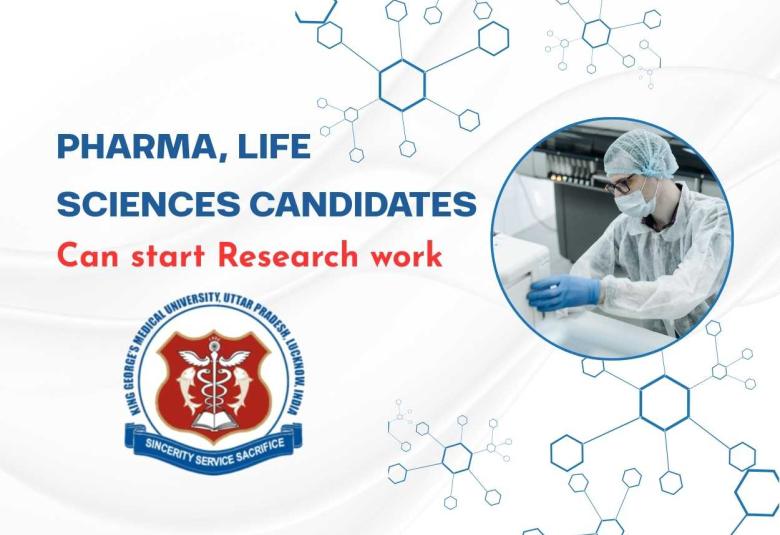 PHARMA, LIFE SCIENCES CANDIDATES
Can start Research work

KING GEORGE'S MEDICAL UNIVERSITY, UTTAR PRADESH, LUCKNOW, INDIA
SINCERITY SERVICE SACRIFICE